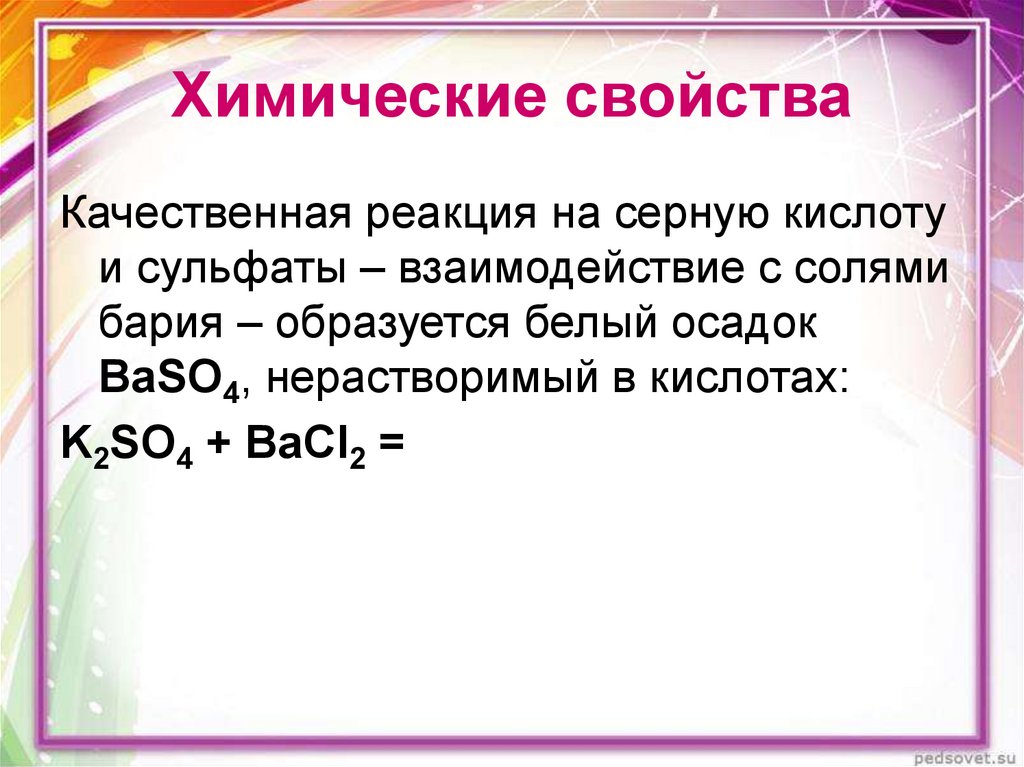 Химические свойства

Качественная реакция на серную кислоту и сульфаты – взаимодействие с солями бария – образуется белый осадок $BaSO_4$, нерастворимый в кислотах:

$K_2SO_4 + BaCl_2 =$

pedsovet.su